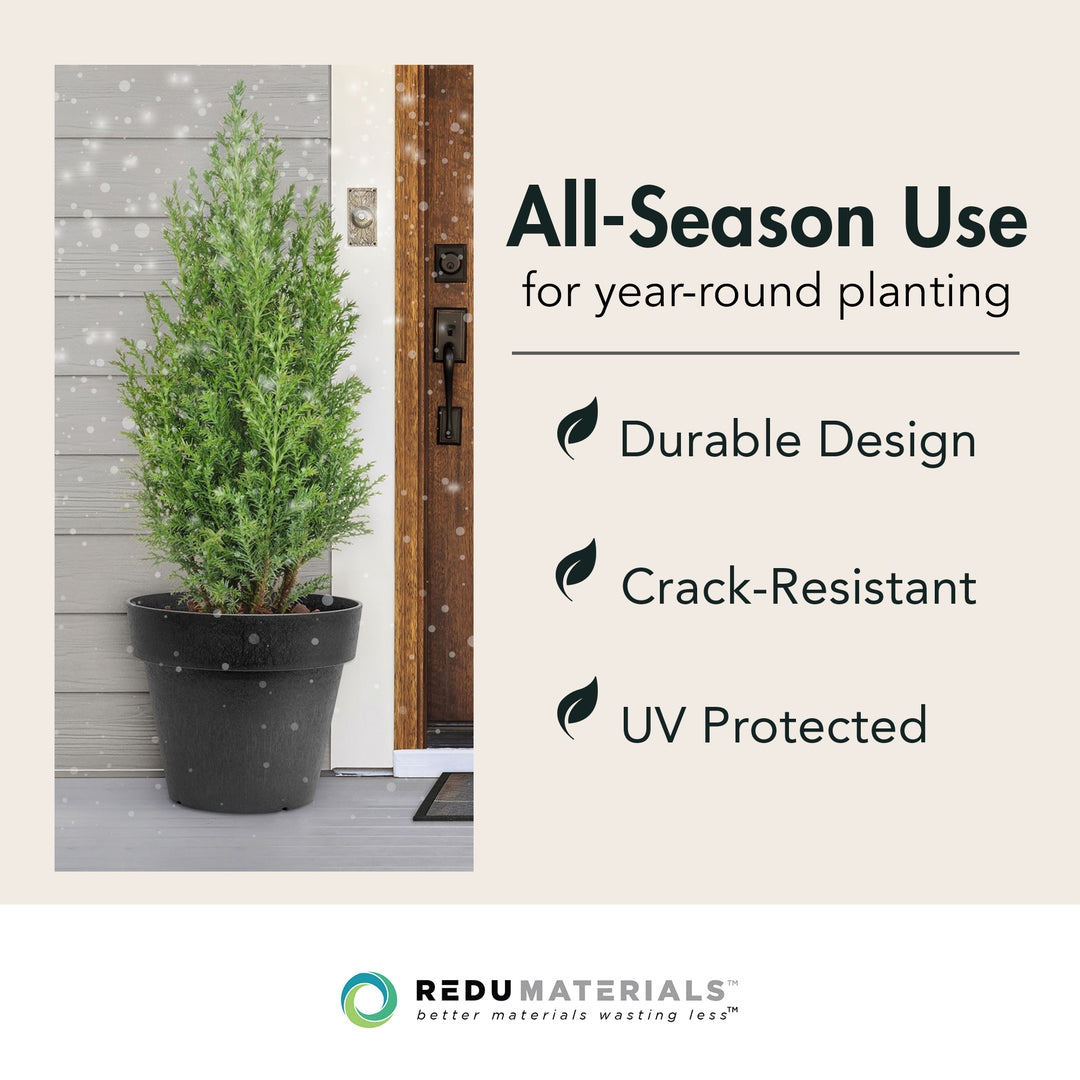 All-Season Use
for year-round planting

Durable Design

Crack-Resistant

UV Protected

REDUMATERIALS™
better materials wasting less™